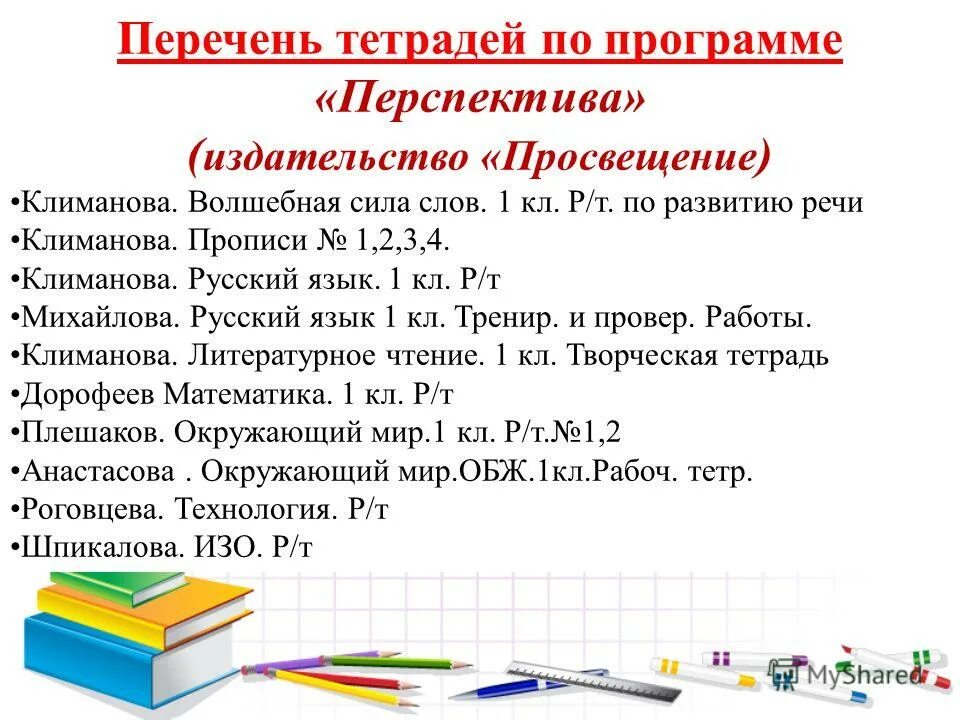 Перечень тетрадей по программе «Перспектива» (издательство «Просвещение)

•Климанова. Волшебная сила слов. 1 кл. Р/т. по развитию речи
•Климанова. Прописи № 1,2,3,4.
•Климанова. Русский язык. 1 кл. Р/т
•Михайлова. Русский язык 1 кл. Тренир. и провер. Работы.
•Климанова. Литературное чтение. 1 кл. Творческая тетрадь
•Дорофеев Математика. 1 кл. Р/т
•Плешаков. Окружающий мир.1 кл. Р/т.№1,2
•Анастасова . Окружающий мир.ОБЖ.1кл.Рабоч. тетр.
•Роговцева. Технология. Р/т
•Шпикалова. ИЗО. Р/т

MyShared